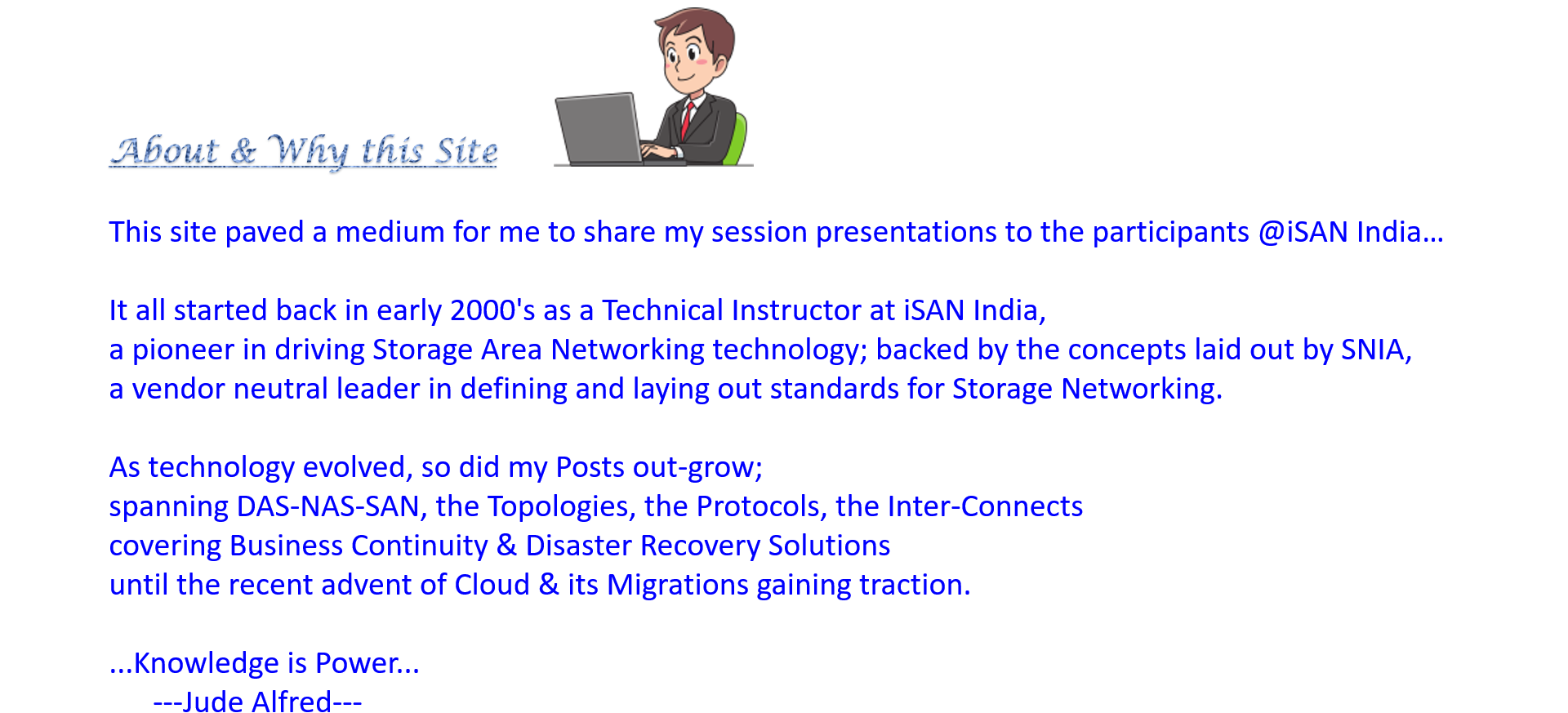 About & Why this Site

This site paved a medium for me to share my session presentations to the participants @iSAN India...

It all started back in early 2000's as a Technical Instructor at iSAN India,
a pioneer in driving Storage Area Networking technology; backed by the concepts laid out by SNIA,
a vendor neutral leader in defining and laying out standards for Storage Networking.

As technology evolved, so did my Posts out-grow;
spanning DAS-NAS-SAN, the Topologies, the Protocols, the Inter-Connects
covering Business Continuity & Disaster Recovery Solutions
until the recent advent of Cloud & its Migrations gaining traction.

...Knowledge is Power...
---Jude Alfred---